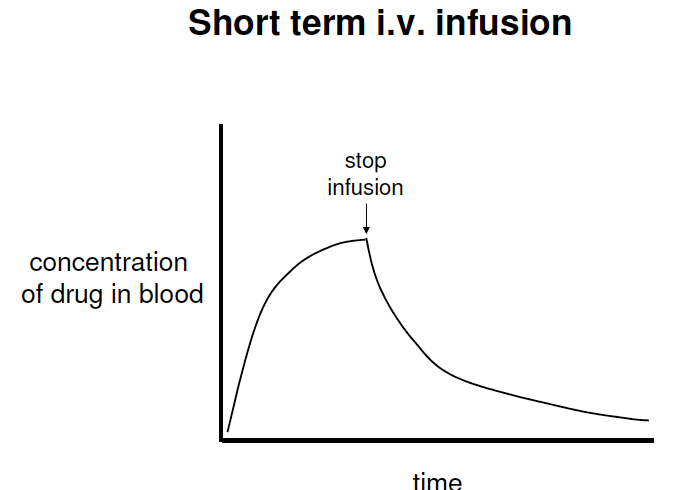 Short term i.v. infusion

stop infusion

concentration of drug in blood

time